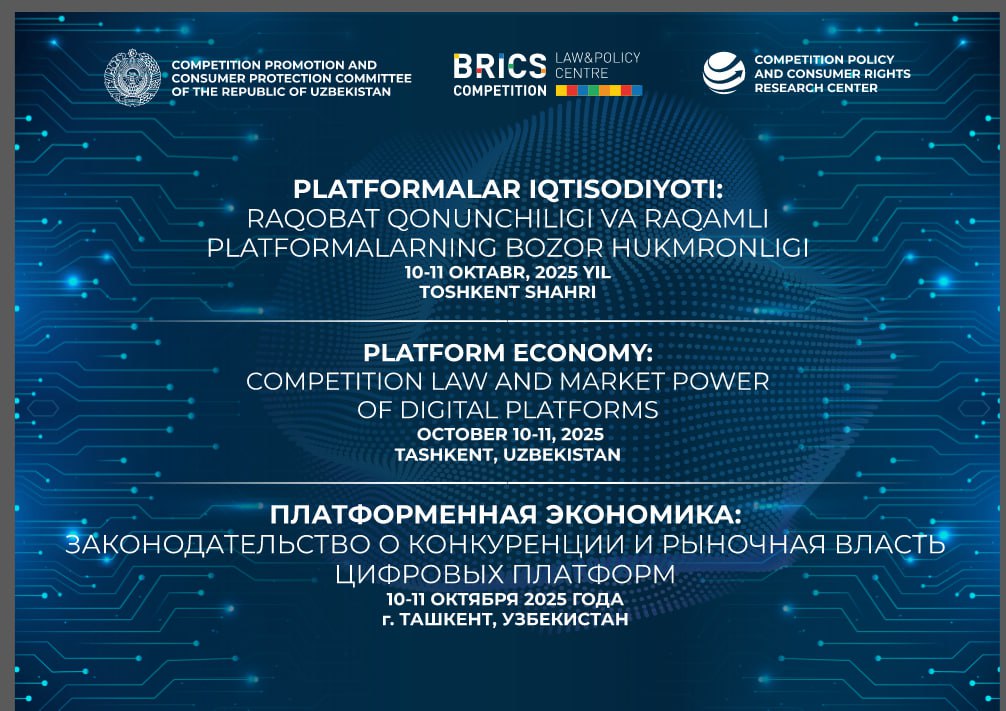 COMPETITION PROMOTION AND CONSUMER PROTECTION COMMITTEE OF THE REPUBLIC OF UZBEKISTAN

BRICS COMPETITION LAW&POLICY CENTRE

COMPETITION POLICY AND CONSUMER RIGHTS RESEARCH CENTER

PLATFORMALAR IQTISODIYOTI:
RAQOBAT QONUNCHILIGI VA RAQAMLI PLATFORMALARNING BOZOR HUKMRONLIGI
10-11 OKTABR, 2025 YIL
TOSHKENT SHAHRI

PLATFORM ECONOMY:
COMPETITION LAW AND MARKET POWER OF DIGITAL PLATFORMS
OCTOBER 10-11, 2025
TASHKENT, UZBEKISTAN

ПЛАТФОРМЕННАЯ ЭКОНОМИКА:
ЗАКОНОДАТЕЛЬСТВО О КОНКУРЕНЦИИ И РЫНОЧНАЯ ВЛАСТЬ ЦИФРОВЫХ ПЛАТФОРМ
10-11 ОКТЯБРЯ 2025 ГОДА
г. ТАШКЕНТ, УЗБЕКИСТАН